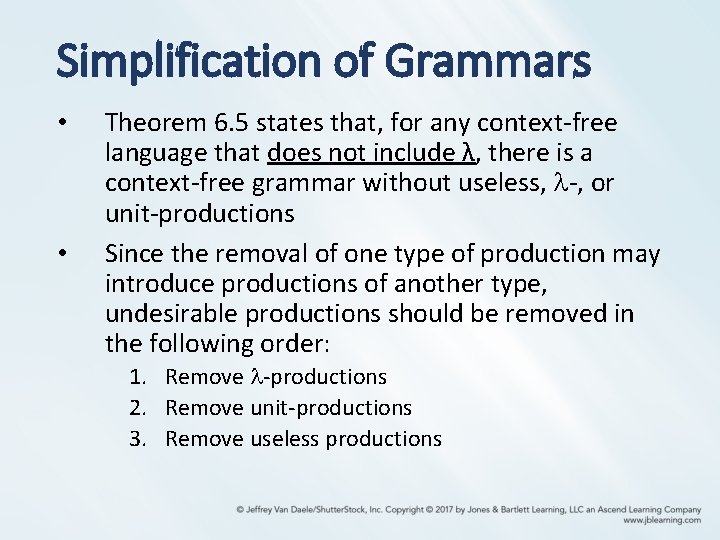 Simplification of Grammars

• Theorem 6.5 states that, for any context-free language that does not include λ, there is a context-free grammar without useless, λ-, or unit-productions

• Since the removal of one type of production may introduce productions of another type, undesirable productions should be removed in the following order:
1. Remove λ-productions
2. Remove unit-productions
3. Remove useless productions

© Jeffrey Van Daele/ShutterStock, Inc. Copyright © 2017 by Jones & Bartlett Learning, LLC an Ascend Learning Company
www.jblearning.com